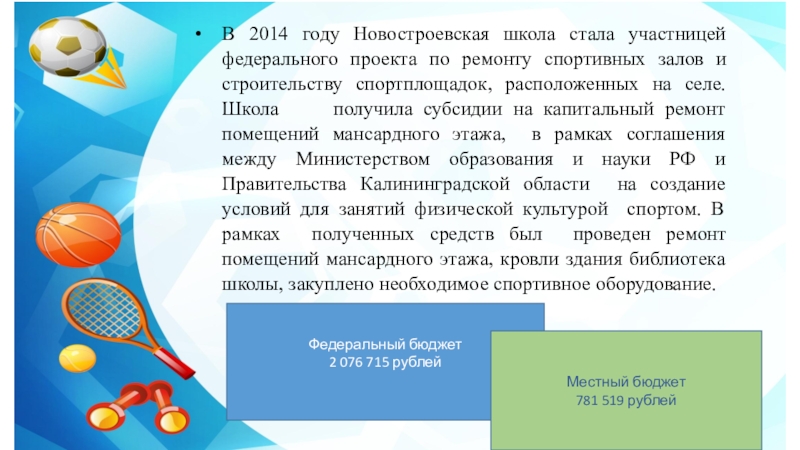 • В 2014 году Новостроевская школа стала участницей федерального проекта по ремонту спортивных залов и строительству спортплощадок, расположенных на селе. Школа получила субсидии на капитальный ремонт помещений мансардного этажа, в рамках соглашения между Министерством образования и науки РФ и Правительства Калининградской области на создание условий для занятий физической культурой спортом. В рамках полученных средств был проведен ремонт помещений мансардного этажа, кровли здания библиотека школы, закуплено необходимое спортивное оборудование.

Федеральный бюджет
2 076 715 рублей

Местный бюджет
781 519 рублей